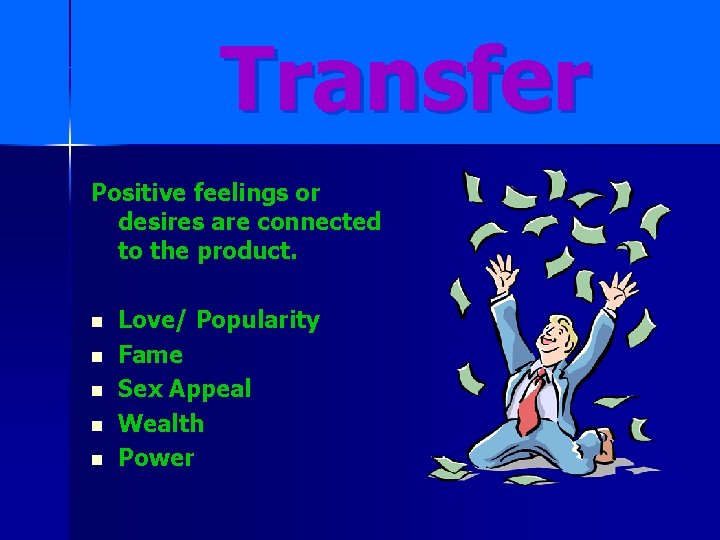 Transfer

Positive feelings or desires are connected to the product.

- Love/ Popularity
- Fame
- Sex Appeal
- Wealth
- Power